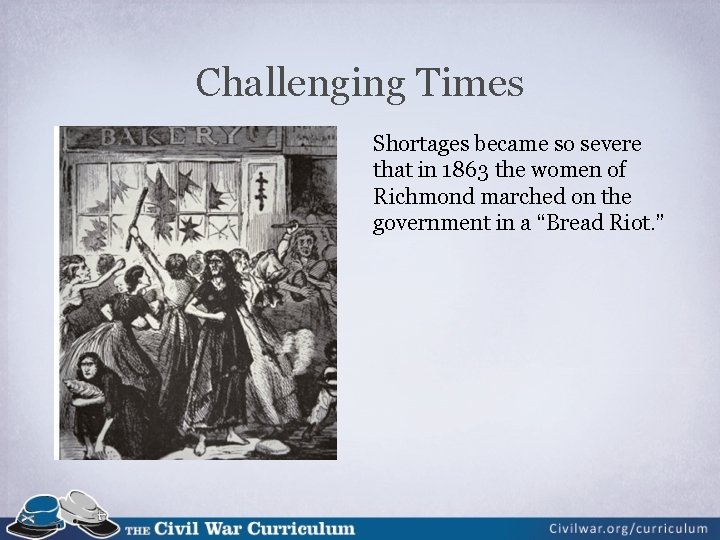 Challenging Times

BAKERY

Shortages became so severe that in 1863 the women of Richmond marched on the government in a "Bread Riot."

THE Civil War Curriculum

Civilwar.org/curriculum